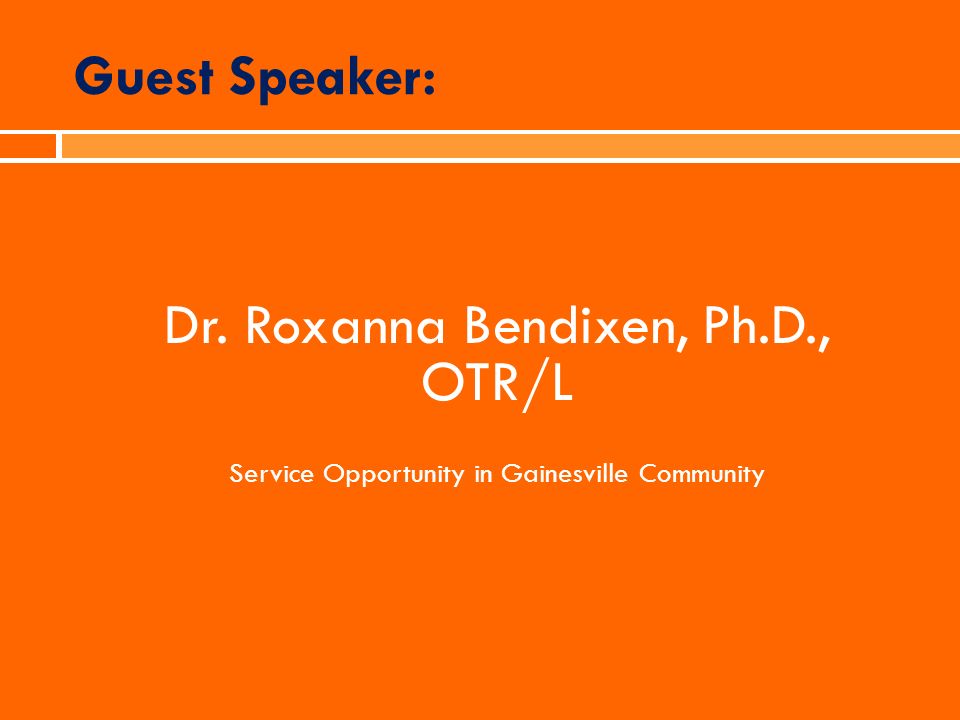 Guest Speaker:

Dr. Roxanna Bendixen, Ph.D., OTR/L

Service Opportunity in Gainesville Community